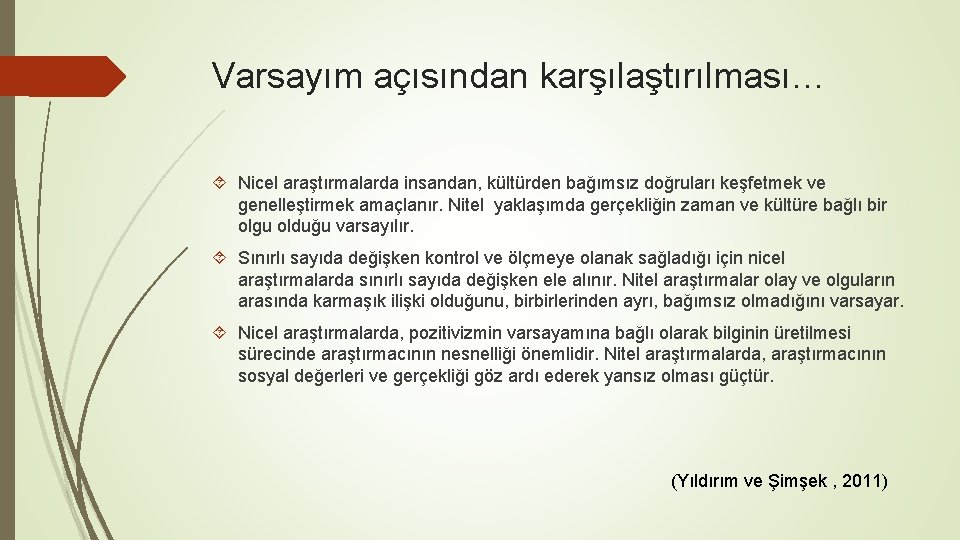 Varsayım açısından karşılaştırılması…

Nicel araştırmalarda insandan, kültürden bağımsız doğruları keşfetmek ve genelleştirmek amaçlanır. Nitel yaklaşımda gerçekliğin zaman ve kültüre bağlı bir olgu olduğu varsayılır.

Sınırlı sayıda değişken kontrol ve ölçmeye olanak sağladığı için nicel araştırmalarda sınırlı sayıda değişken ele alınır. Nitel araştırmalar olay ve olguların arasında karmaşık ilişki olduğunu, birbirlerinden ayrı, bağımsız olmadığını varsayar.

Nicel araştırmalarda, pozitivizmin varsayamına bağlı olarak bilginin üretilmesi sürecinde araştırmacının nesnelliği önemlidir. Nitel araştırmalarda, araştırmacının sosyal değerleri ve gerçekliği göz ardı ederek yansız olması güçtür.

(Yıldırım ve Şimşek , 2011)